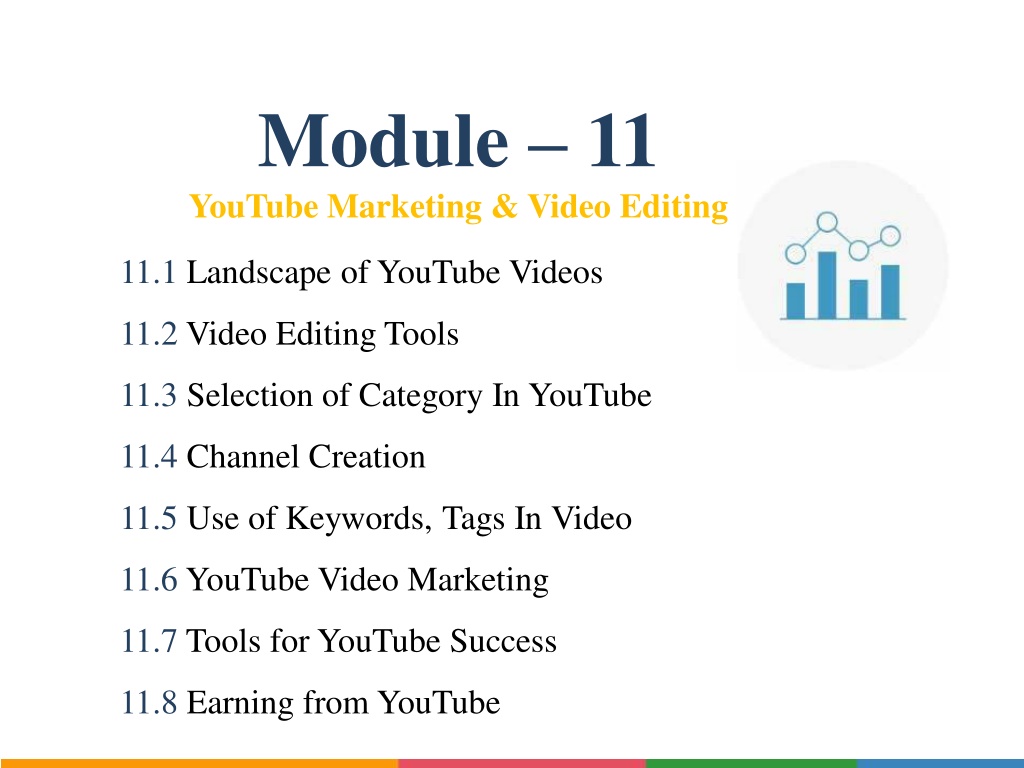 Module – 11
YouTube Marketing & Video Editing

11.1 Landscape of YouTube Videos

11.2 Video Editing Tools

11.3 Selection of Category In YouTube

11.4 Channel Creation

11.5 Use of Keywords, Tags In Video

11.6 YouTube Video Marketing

11.7 Tools for YouTube Success

11.8 Earning from YouTube